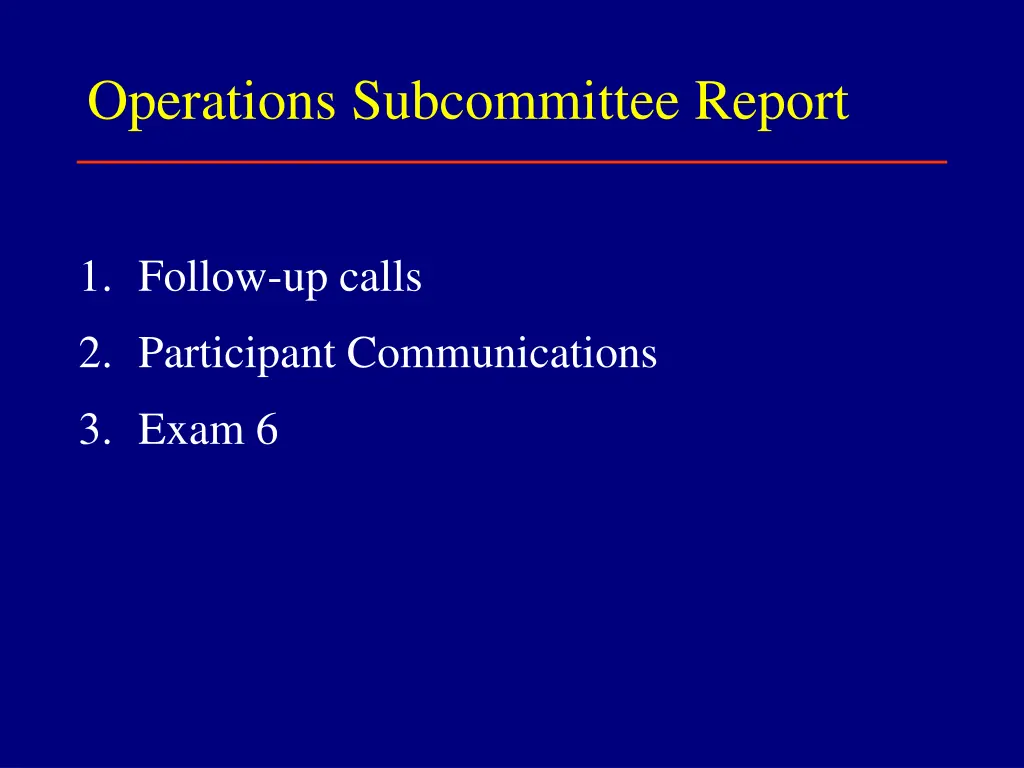 Operations Subcommittee Report

1. Follow-up calls
2. Participant Communications
3. Exam 6